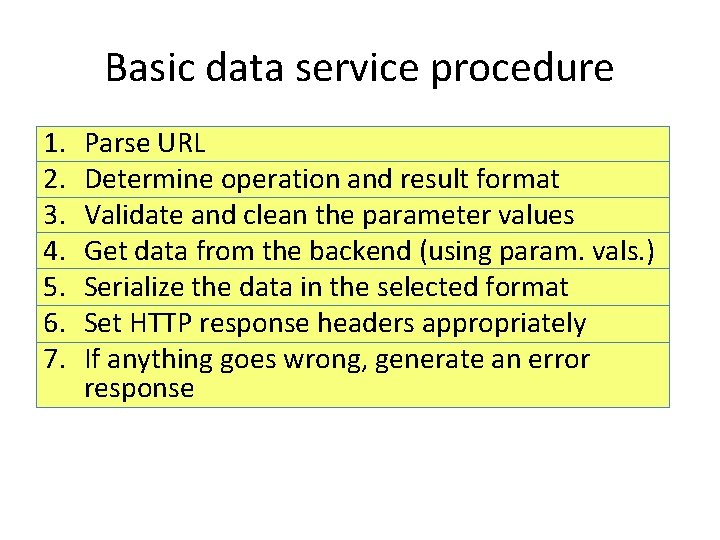 Basic data service procedure

1. Parse URL
2. Determine operation and result format
3. Validate and clean the parameter values
4. Get data from the backend (using param. vals.)
5. Serialize the data in the selected format
6. Set HTTP response headers appropriately
7. If anything goes wrong, generate an error response